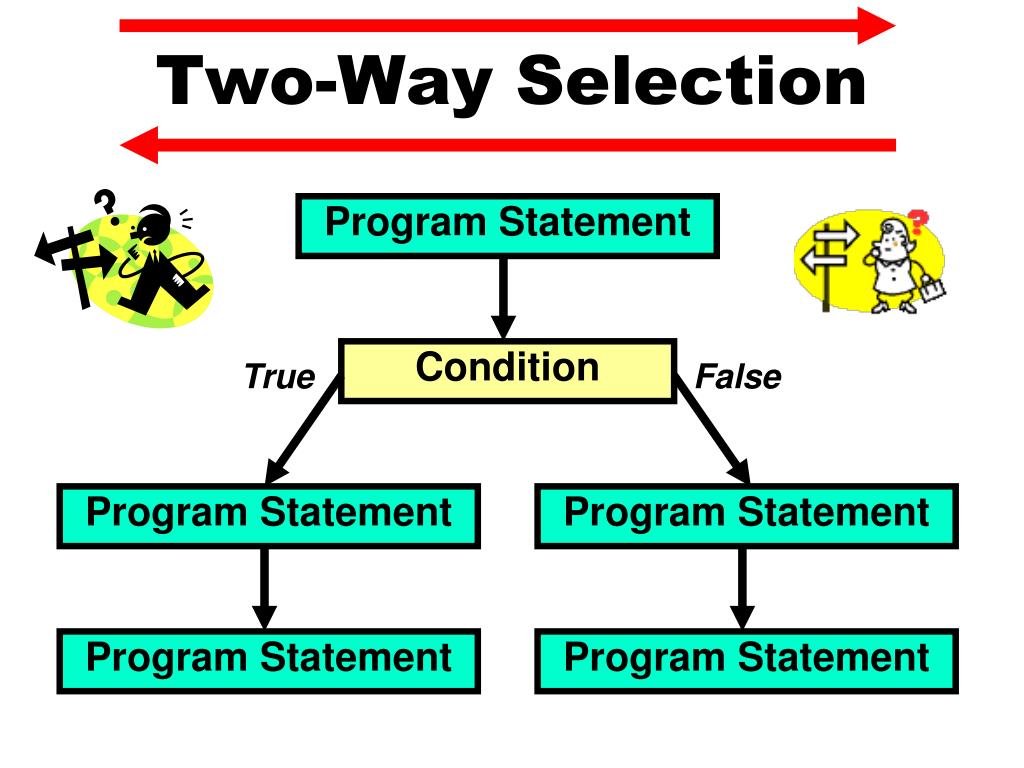 Two-Way Selection

Program Statement

True

Condition

False

Program Statement

Program Statement

Program Statement

Program Statement